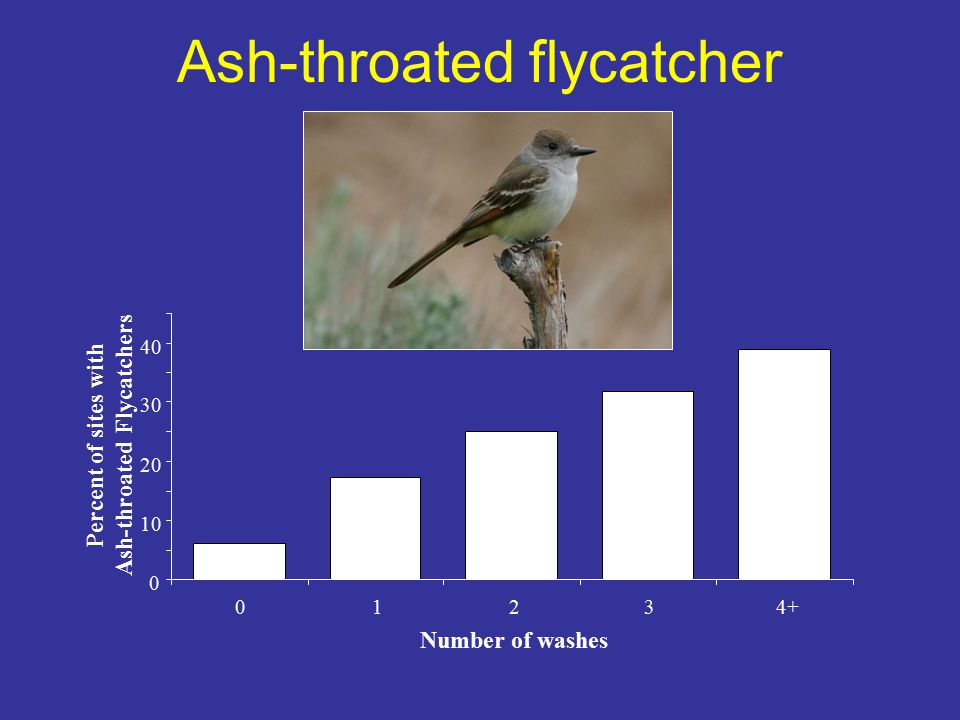 Ash-throated flycatcher

Percent of sites with Ash-throated Flycatchers

40
30
20
10
0

0
1
2
3
4+

Number of washes